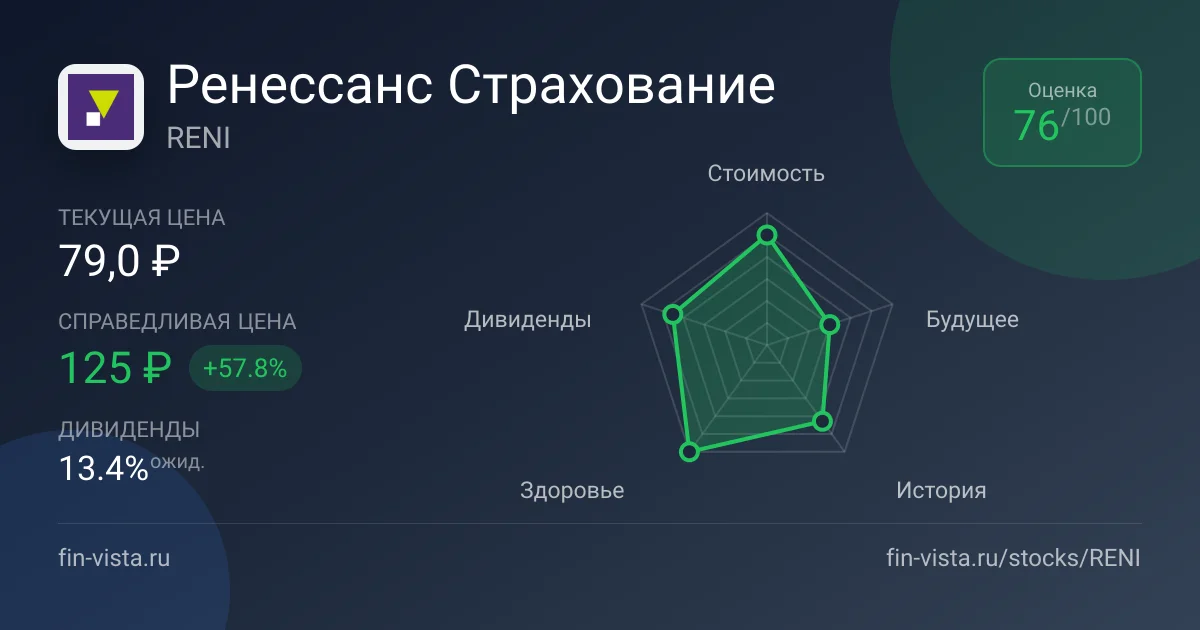 Ренессанс Страхование
RENI

Оценка
76/100

ТЕКУЩАЯ ЦЕНА
79,0 ₽

СПРАВЕДЛИВАЯ ЦЕНА
125 ₽ +57.8%

ДИВИДЕНДЫ
13.4% ожид.

Стоимость
Будущее
История
Здоровье
Дивиденды

fin-vista.ru
fin-vista.ru/stocks/RENI